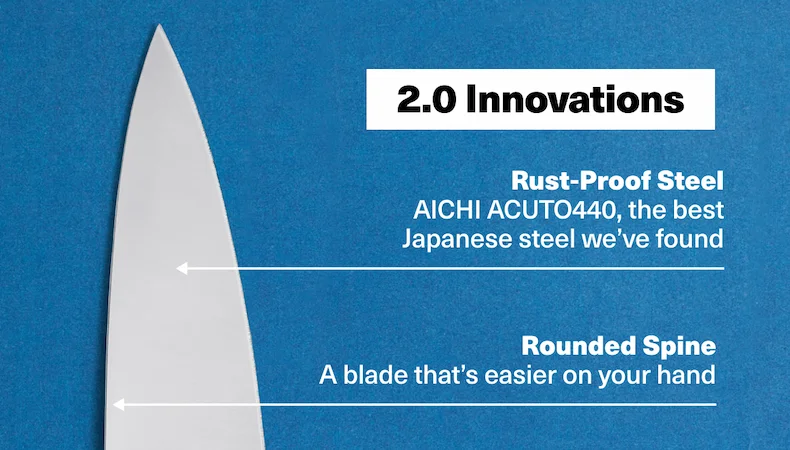 2.0 Innovations

Rust-Proof Steel
AICHI ACUTO440, the best Japanese steel we've found

Rounded Spine
A blade that's easier on your hand